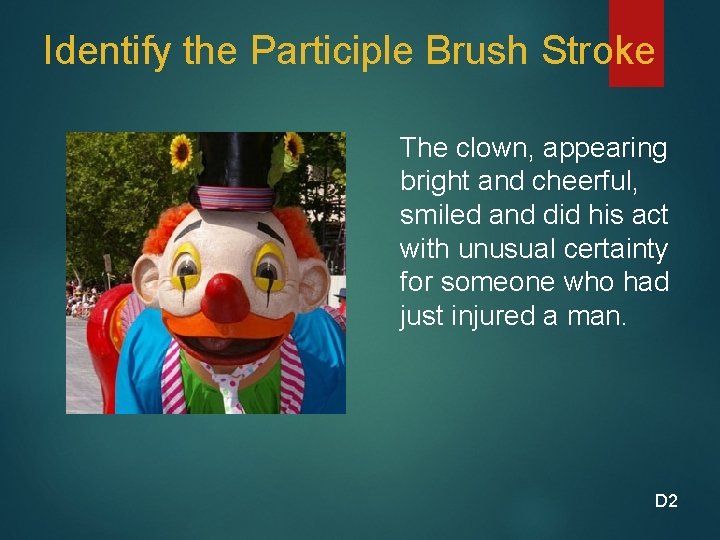 Identify the Participle Brush Stroke

The clown, appearing bright and cheerful, smiled and did his act with unusual certainty for someone who had just injured a man.

D2